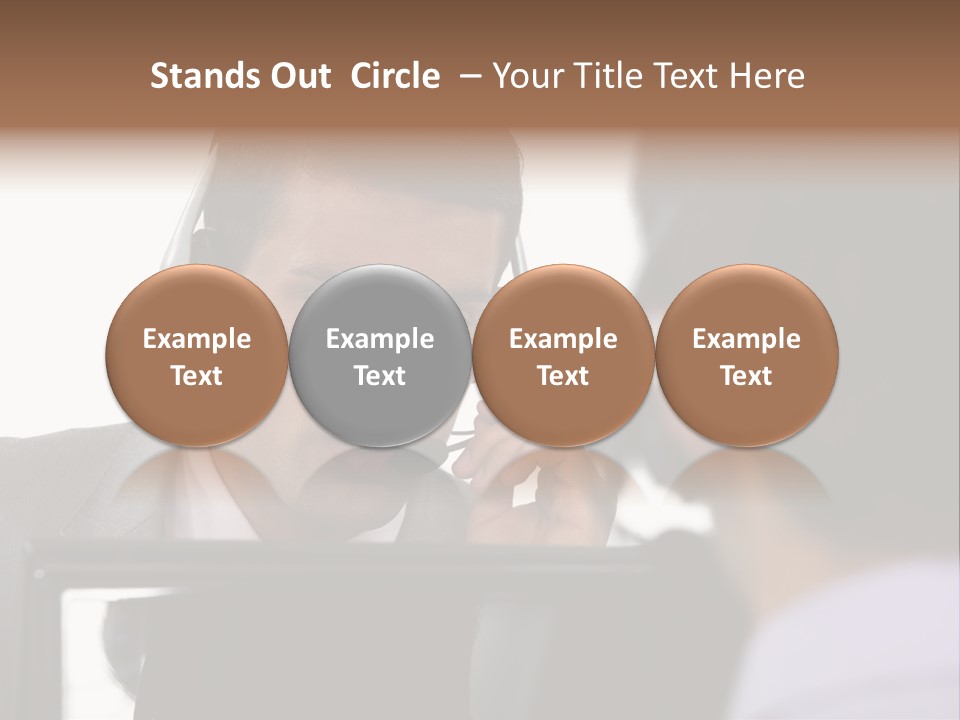 Stands Out Circle – Your Title Text Here

Example Text

Example Text

Example Text

Example Text